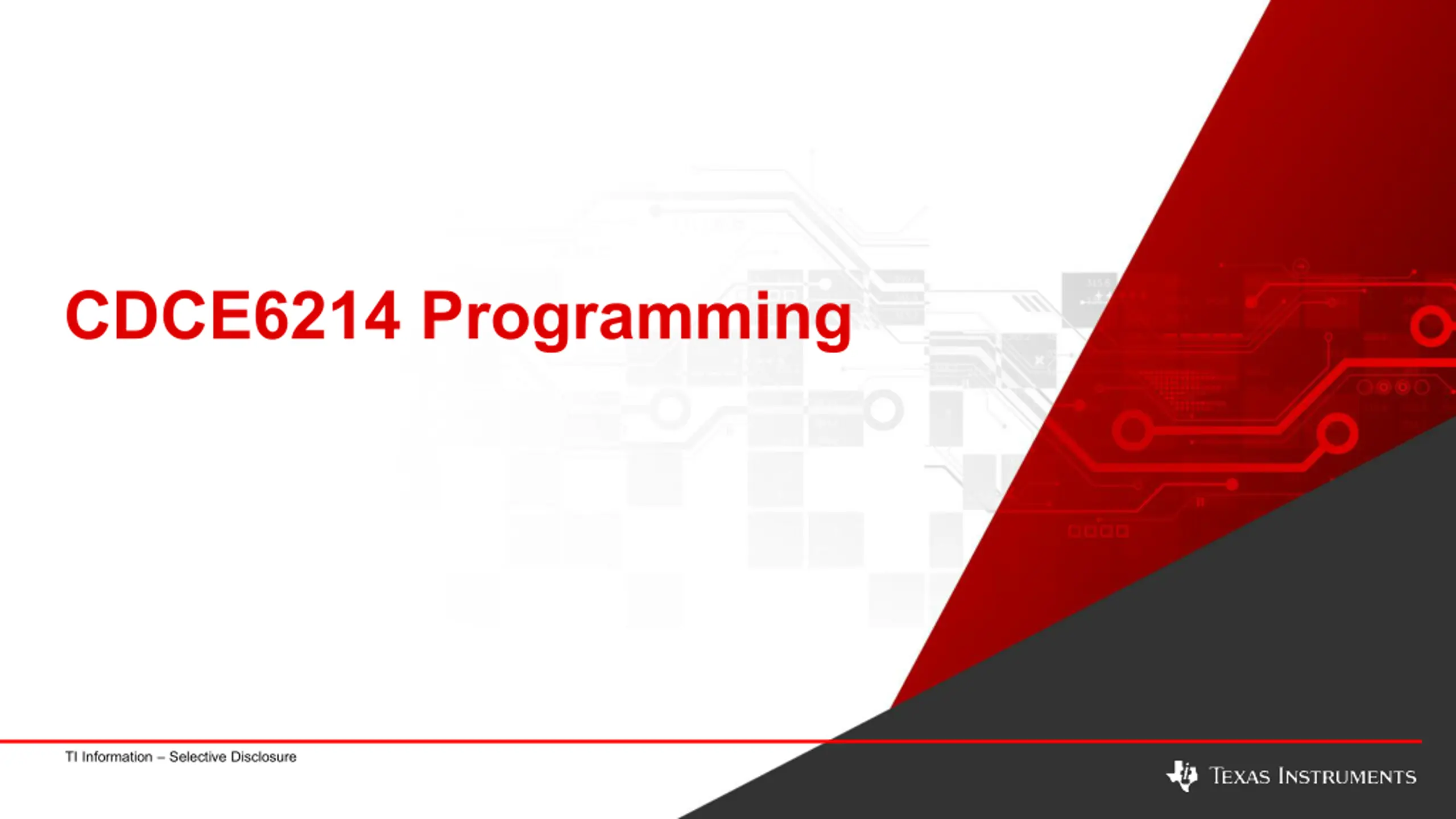 CDCE6214 Programming

TI Information – Selective Disclosure

TEXAS INSTRUMENTS